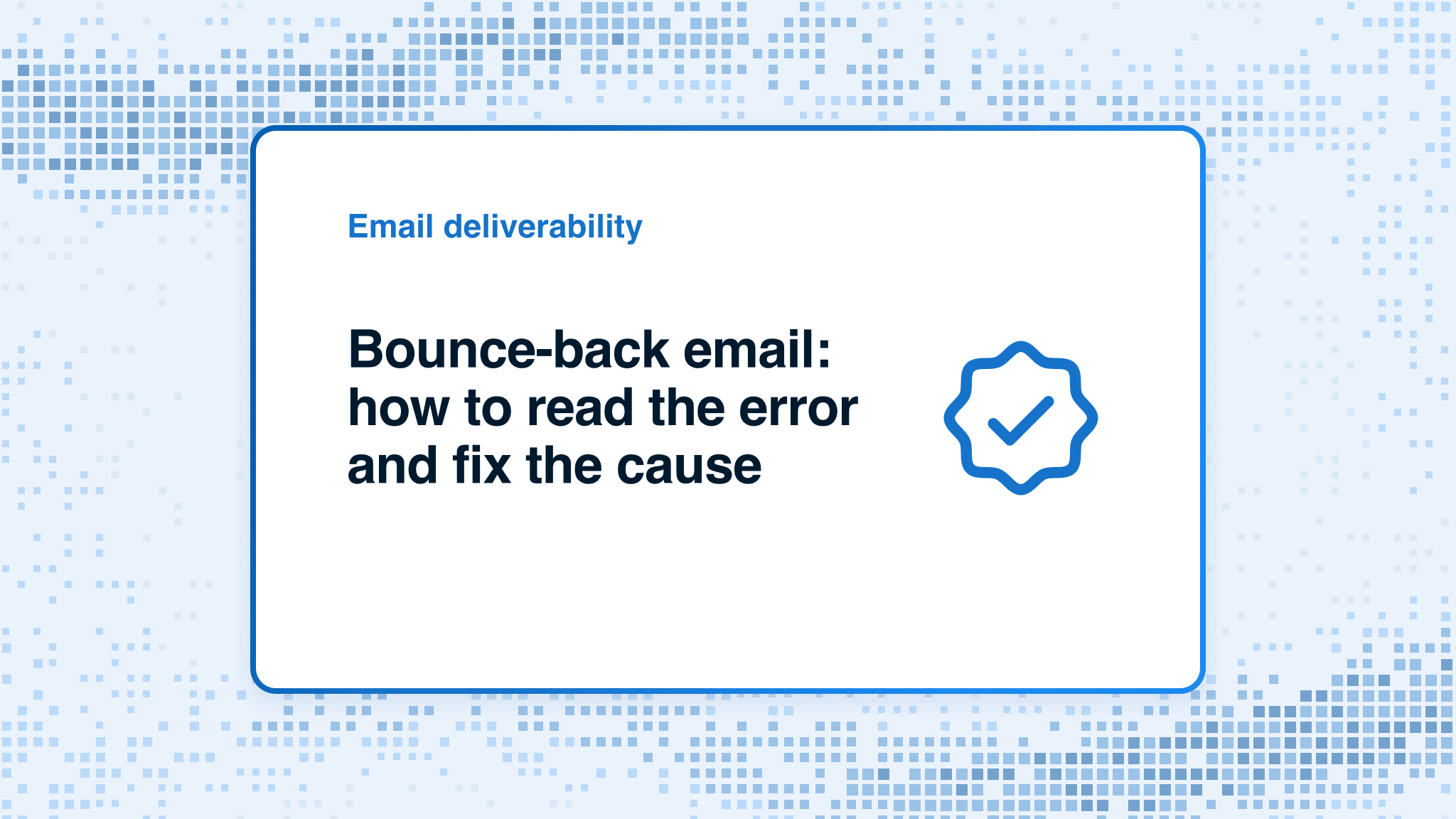 Email deliverability

Bounce-back email: how to read the error and fix the cause